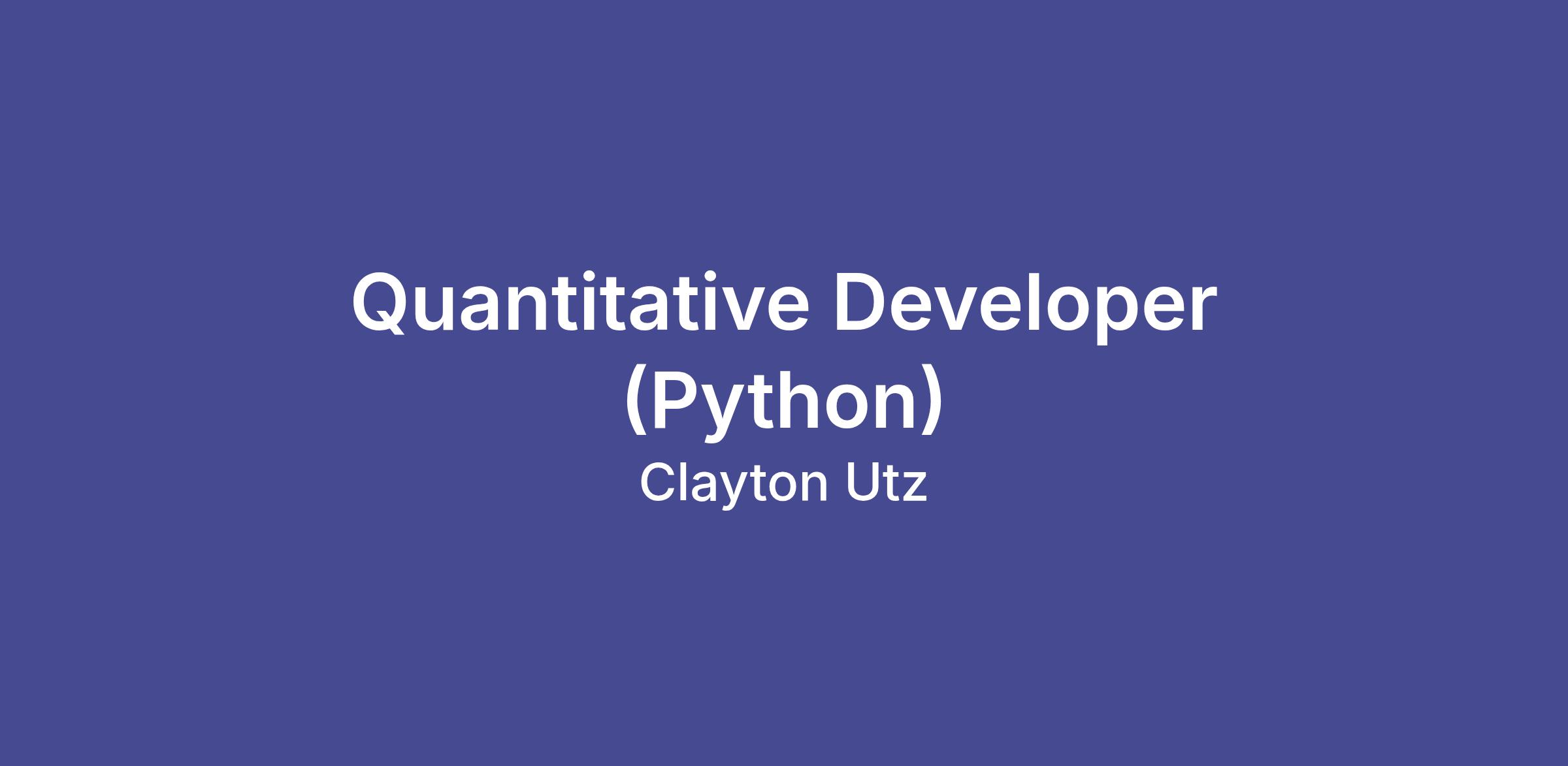 Quantitative Developer (Python)

Clayton Utz